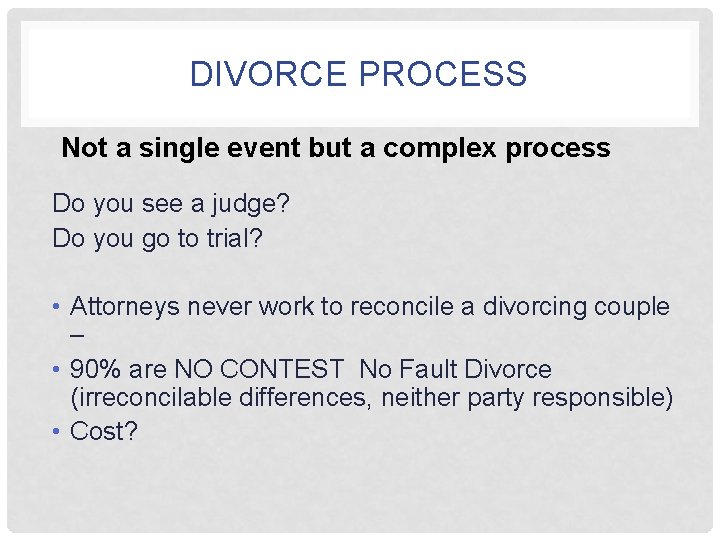 DIVORCE PROCESS

Not a single event but a complex process

Do you see a judge?
Do you go to trial?

• Attorneys never work to reconcile a divorcing couple –
• 90% are NO CONTEST  No Fault Divorce (irreconcilable differences, neither party responsible)
• Cost?